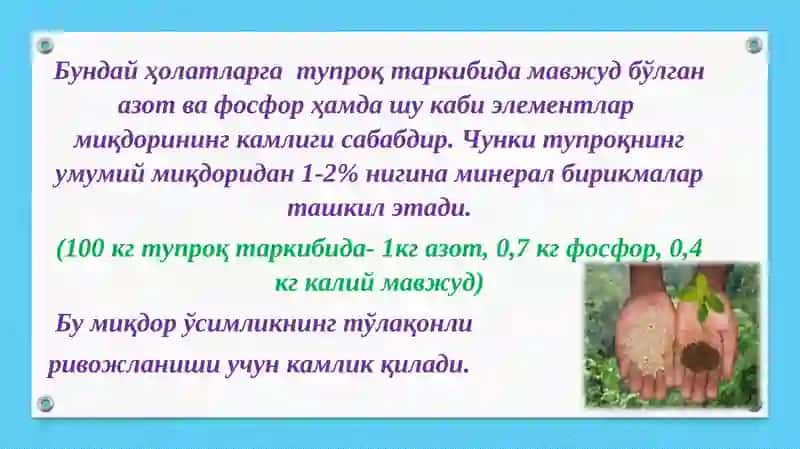 Бундай ҳолатларга тупроқ таркибида мавжуд бўлган азот ва фосфор ҳамда шу каби элементлар миқдорининг камлиги сабабдир. Чунки тупроқнинг умумий миқдоридан 1-2% нигина минерал бирикмалар ташкил этади.

(100 кг тупроқ таркибида- 1кг азот, 0,7 кг фосфор, 0,4 кг калий мавжуд)

Бу миқдор ўсимликнинг тўлақонли ривожланиши учун камлик қилади.